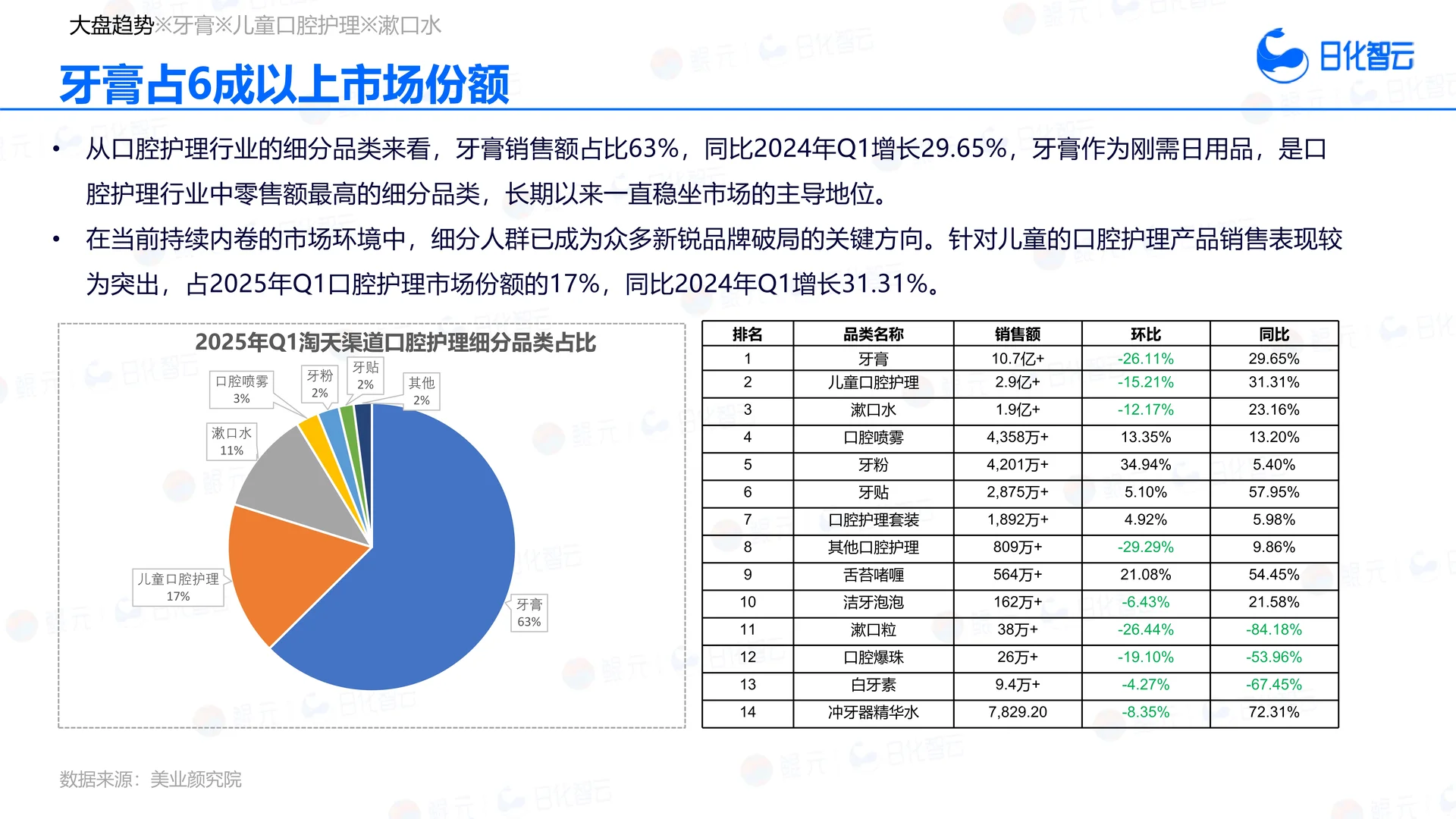 大盘趋势※牙膏※儿童口腔护理※漱口水

日化智云

牙膏占6成以上市场份额

• 从口腔护理行业的细分品类来看，牙膏销售额占比63%，同比2024年Q1增长29.65%，牙膏作为刚需日用品，是口腔护理行业中零售额最高的细分品类，长期以来一直稳坐市场的主导地位。

• 在当前持续内卷的市场环境中，细分人群已成为众多新锐品牌破局的关键方向。针对儿童的口腔护理产品销售表现较为突出，占2025年Q1口腔护理市场份额的17%，同比2024年Q1增长31.31%。

2025年Q1淘天渠道口腔护理细分品类占比

口腔喷雾 3%
牙粉 2%
牙贴 2%
其他 2%
漱口水 11%
儿童口腔护理 17%
牙膏 63%

| 排名 | 品类名称 | 销售额 | 环比 | 同比 |
|---|---|---|---|---|
| 1 | 牙膏 | 10.7亿+ | -26.11% | 29.65% |
| 2 | 儿童口腔护理 | 2.9亿+ | -15.21% | 31.31% |
| 3 | 漱口水 | 1.9亿+ | -12.17% | 23.16% |
| 4 | 口腔喷雾 | 4,358万+ | 13.35% | 13.20% |
| 5 | 牙粉 | 4,201万+ | 34.94% | 5.40% |
| 6 | 牙贴 | 2,875万+ | 5.10% | 57.95% |
| 7 | 口腔护理套装 | 1,892万+ | 4.92% | 5.98% |
| 8 | 其他口腔护理 | 809万+ | -29.29% | 9.86% |
| 9 | 舌苔啫喱 | 564万+ | 21.08% | 54.45% |
| 10 | 洁牙泡泡 | 162万+ | -6.43% | 21.58% |
| 11 | 漱口粒 | 38万+ | -26.44% | -84.18% |
| 12 | 口腔爆珠 | 26万+ | -19.10% | -53.96% |
| 13 | 白牙素 | 9.4万+ | -4.27% | -67.45% |
| 14 | 冲牙器精华水 | 7,829.20 | -8.35% | 72.31% |

数据来源：美业颜究院